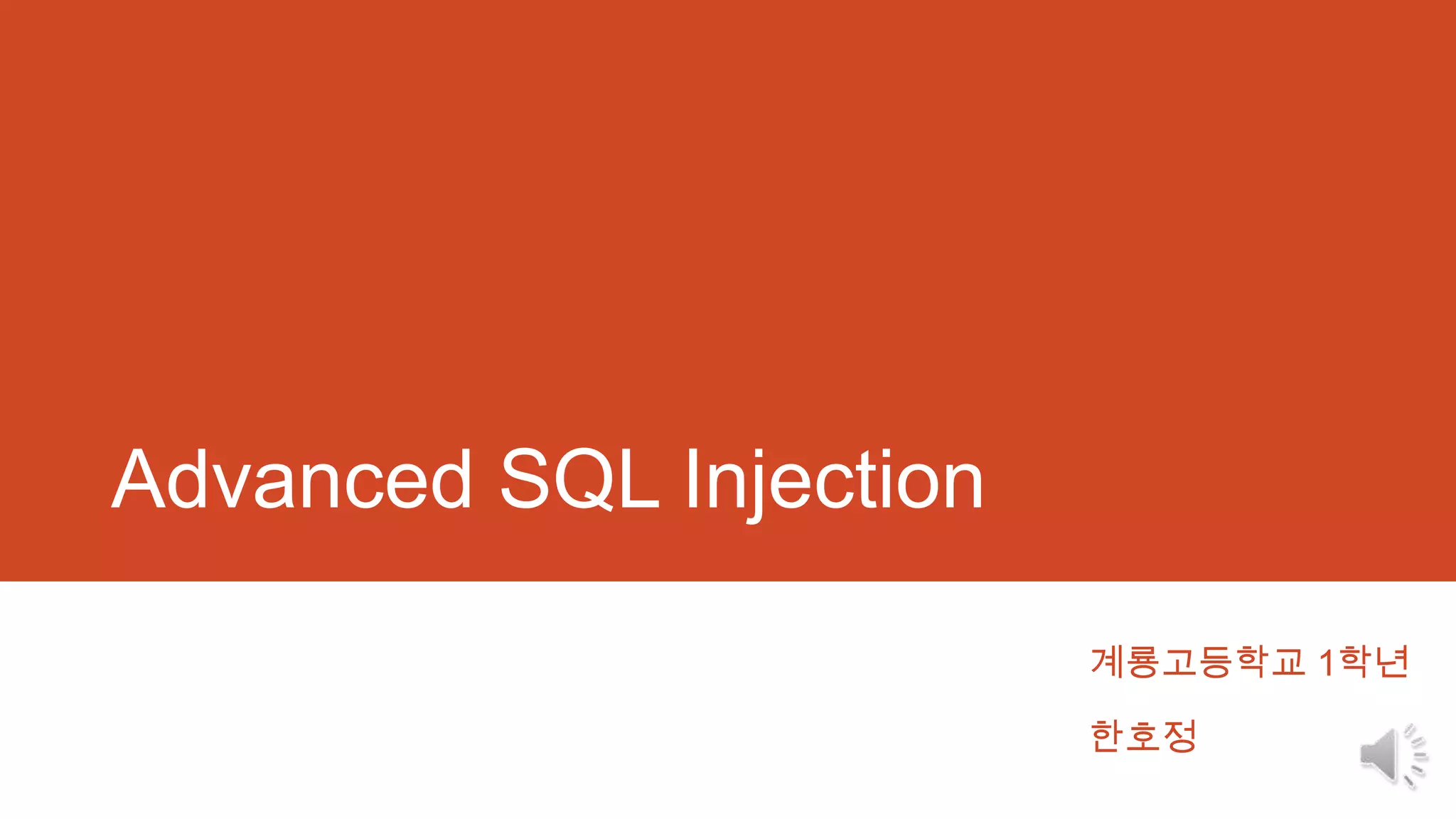 Advanced SQL Injection

계룡고등학교 1학년

한호정